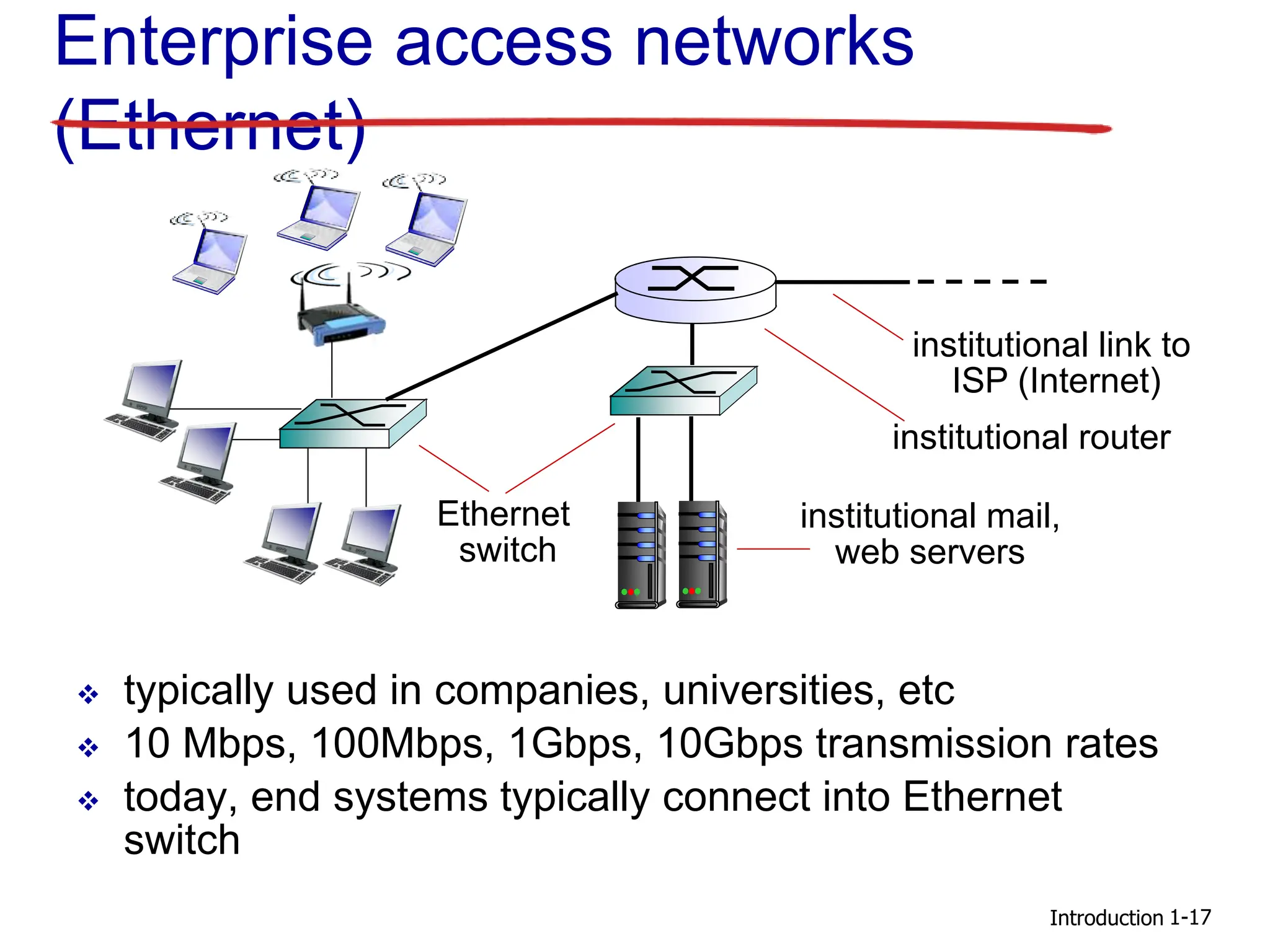 Enterprise access networks (Ethernet)

institutional link to ISP (Internet)

institutional router

Ethernet switch

institutional mail, web servers

❖ typically used in companies, universities, etc
❖ 10 Mbps, 100Mbps, 1Gbps, 10Gbps transmission rates
❖ today, end systems typically connect into Ethernet switch

Introduction 1-17